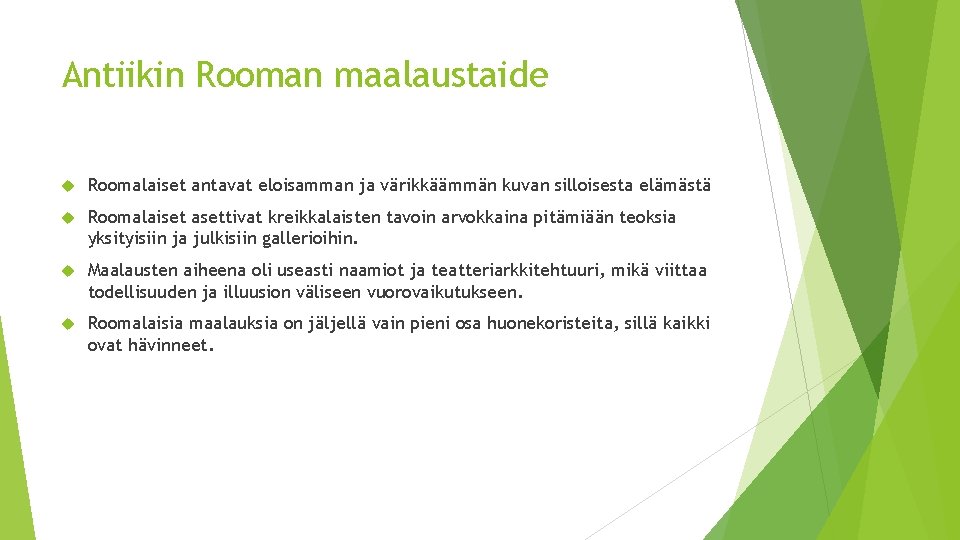 Antiikin Rooman maalaustaide

Roomalaiset antavat eloisamman ja värikkäämmän kuvan silloisesta elämästä

Roomalaiset asettivat kreikkalaisten tavoin arvokkaina pitämiään teoksia yksityisiin ja julkisiin gallerioihin.

Maalausten aiheena oli useasti naamiot ja teatteriarkkitehtuuri, mikä viittaa todellisuuden ja illuusion väliseen vuorovaikutukseen.

Roomalaisia maalauksia on jäljellä vain pieni osa huonekoristeita, sillä kaikki ovat hävinneet.